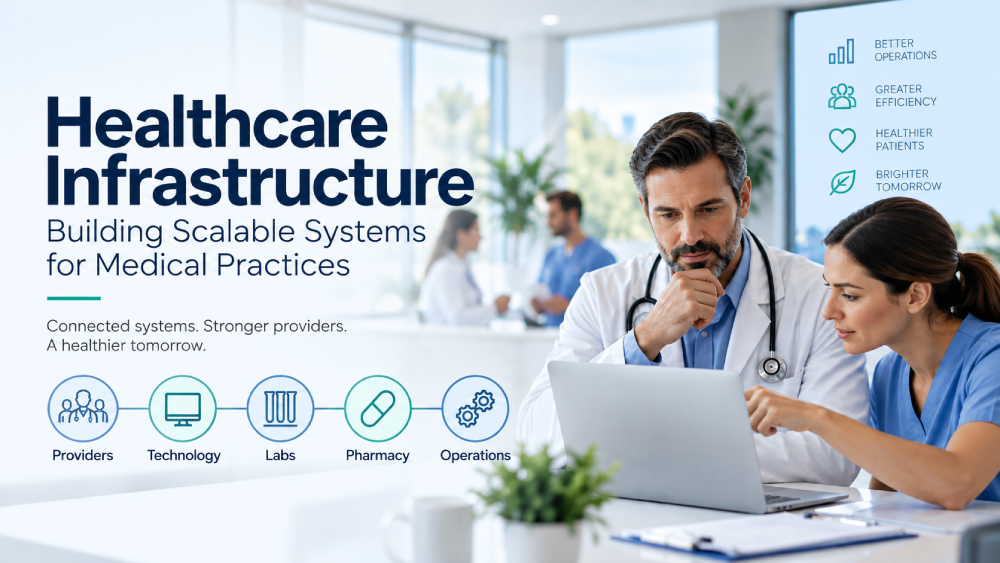 Healthcare Infrastructure
Building Scalable Systems for Medical Practices

Connected systems. Stronger providers. A healthier tomorrow.

Providers
Technology
Labs
Pharmacy
Operations

BETTER OPERATIONS
GREATER EFFICIENCY
HEALTHIER PATIENTS
BRIGHTER TOMORROW